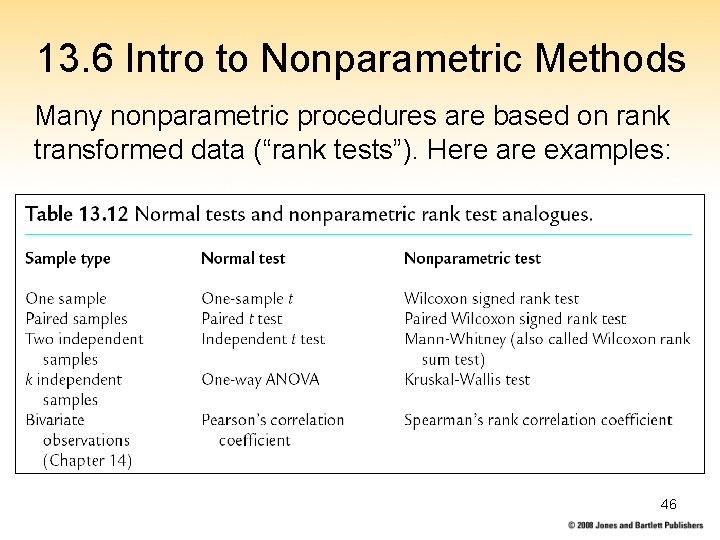 13.6 Intro to Nonparametric Methods

Many nonparametric procedures are based on rank transformed data (“rank tests”). Here are examples:

Table 13.12 Normal tests and nonparametric rank test analogues.

| Sample type | Normal test | Nonparametric test |
|---|---|---|
| One sample | One-sample $t$ | Wilcoxon signed rank test |
| Paired samples | Paired $t$ test | Paired Wilcoxon signed rank test |
| Two independent samples | Independent $t$ test | Mann-Whitney (also called Wilcoxon rank sum test) |
| $k$ independent samples | One-way ANOVA | Kruskal-Wallis test |
| Bivariate observations (Chapter 14) | Pearson’s correlation coefficient | Spearman’s rank correlation coefficient |

46

© 2008 Jones and Bartlett Publishers